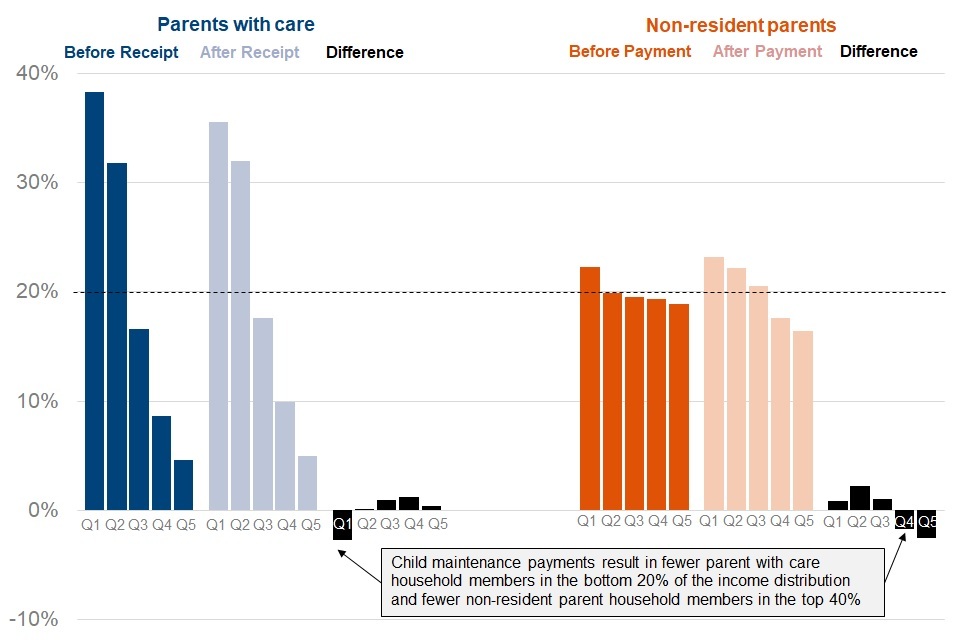 Parents with care
Before Receipt After Receipt Difference

Non-resident parents
Before Payment After Payment Difference

40%
30%
20%
10%
0%
-10%

Q1 Q2 Q3 Q4 Q5 Q1 Q2 Q3 Q4 Q5 Q1 Q2 Q3 Q4 Q5

Q1 Q2 Q3 Q4 Q5 Q1 Q2 Q3 Q4 Q5 Q1 Q2 Q3 Q4 Q5

Child maintenance payments result in fewer parent with care household members in the bottom 20% of the income distribution and fewer non-resident parent household members in the top 40%